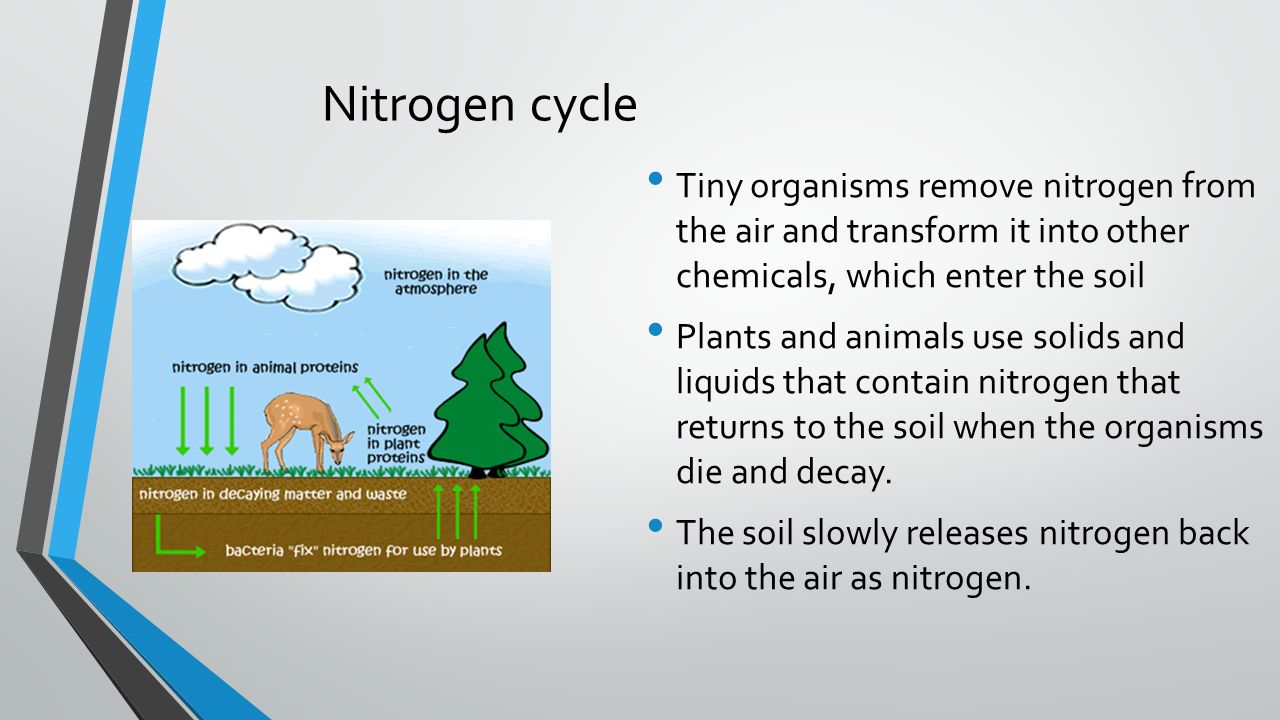 Nitrogen cycle

nitrogen in the atmosphere

nitrogen in animal proteins

nitrogen in plant proteins

nitrogen in decaying matter and waste

bacteria "fix" nitrogen for use by plants

• Tiny organisms remove nitrogen from the air and transform it into other chemicals, which enter the soil

• Plants and animals use solids and liquids that contain nitrogen that returns to the soil when the organisms die and decay.

• The soil slowly releases nitrogen back into the air as nitrogen.